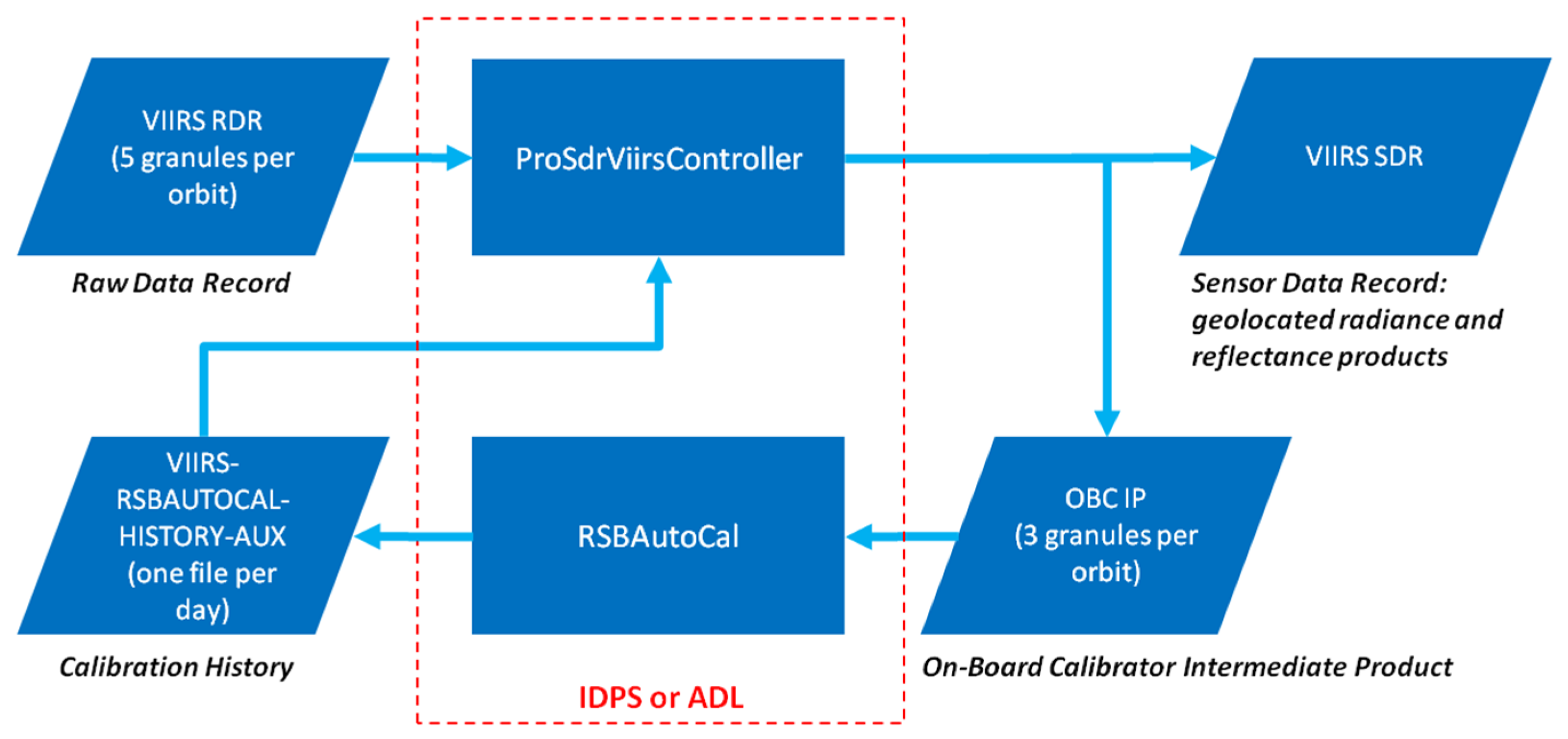 VIIRS RDR
(5 granules per orbit)

Raw Data Record

ProSdrViirsController

VIIRS SDR

Sensor Data Record: geolocated radiance and reflectance products

VIIRS-RSBAUTOCAL-HISTORY-AUX
(one file per day)

Calibration History

RSBAutoCal

OBC IP
(3 granules per orbit)

On-Board Calibrator Intermediate Product

IDPS or ADL